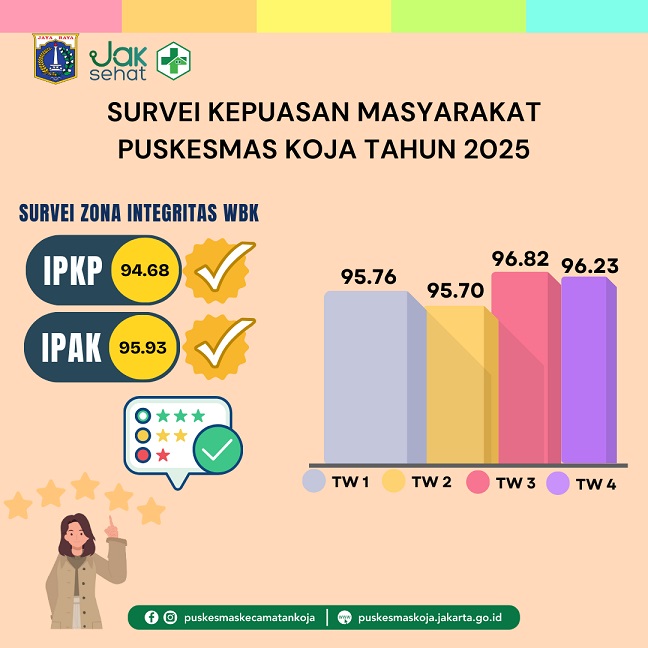 JAYA RAYA

Jak sehat

SURVEI KEPUASAN MASYARAKAT PUSKESMAS KOJA TAHUN 2025

SURVEI ZONA INTEGRITAS WBK

IPKP 94.68

IPAK 95.93

95.76
95.70
96.82
96.23

TW 1
TW 2
TW 3
TW 4

puskesmaskecamatankoja | puskesmaskoja.jakarta.go.id